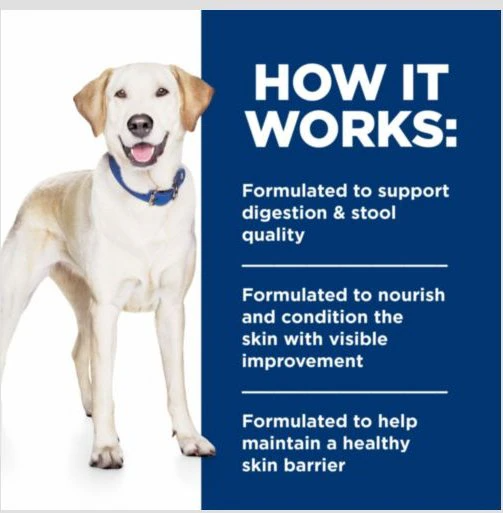 HOW IT WORKS:

Formulated to support digestion & stool quality

Formulated to nourish and condition the skin with visible improvement

Formulated to help maintain a healthy skin barrier